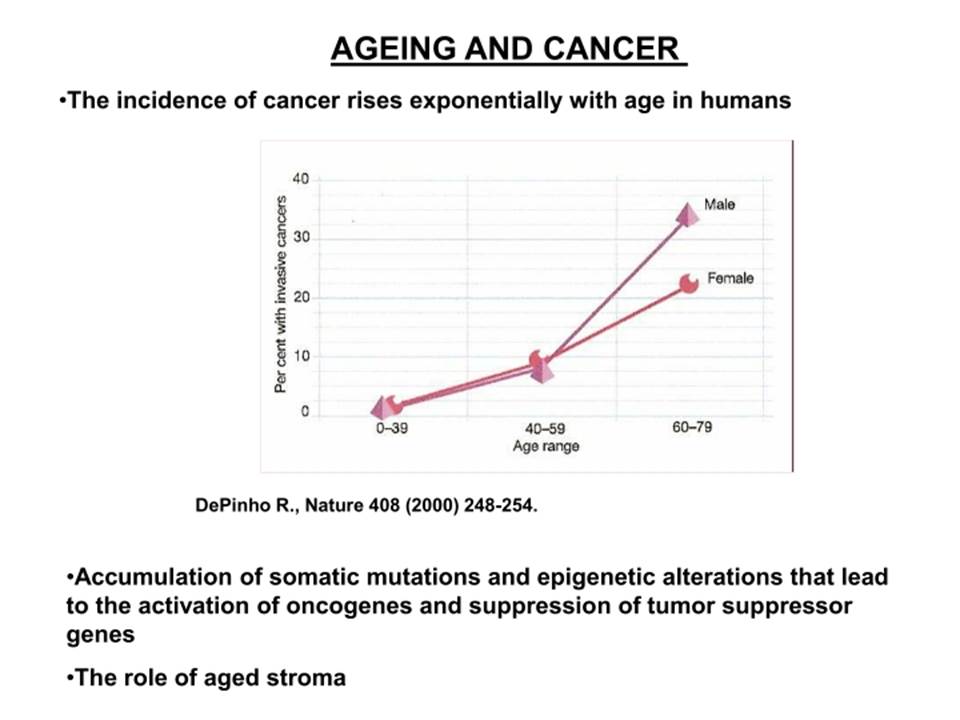 AGEING AND CANCER

•The incidence of cancer rises exponentially with age in humans

Per cent with invasive cancers

40
30
20
10
0

Male
Female

0–39
40–59
60–79
Age range

DePinho R., Nature 408 (2000) 248-254.

•Accumulation of somatic mutations and epigenetic alterations that lead to the activation of oncogenes and suppression of tumor suppressor genes

•The role of aged stroma